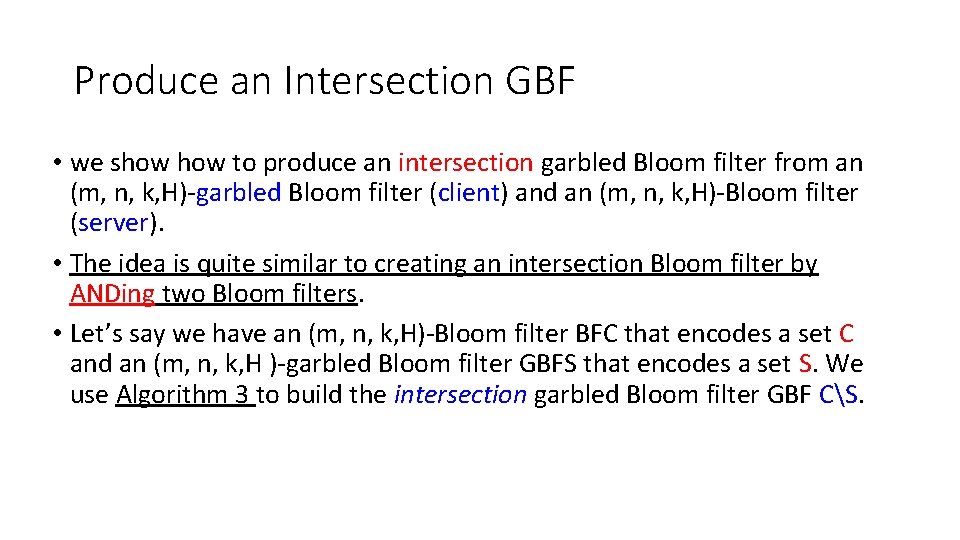 Produce an Intersection GBF

• we show how to produce an intersection garbled Bloom filter from an (m, n, k,H)-garbled Bloom filter (client) and an (m, n, k,H)-Bloom filter (server).

• The idea is quite similar to creating an intersection Bloom filter by ANDing two Bloom filters.

• Let's say we have an (m, n, k,H)-Bloom filter BFC that encodes a set C and an (m, n, k,H )-garbled Bloom filter GBFS that encodes a set S. We use Algorithm 3 to build the intersection garbled Bloom filter GBF C\S.